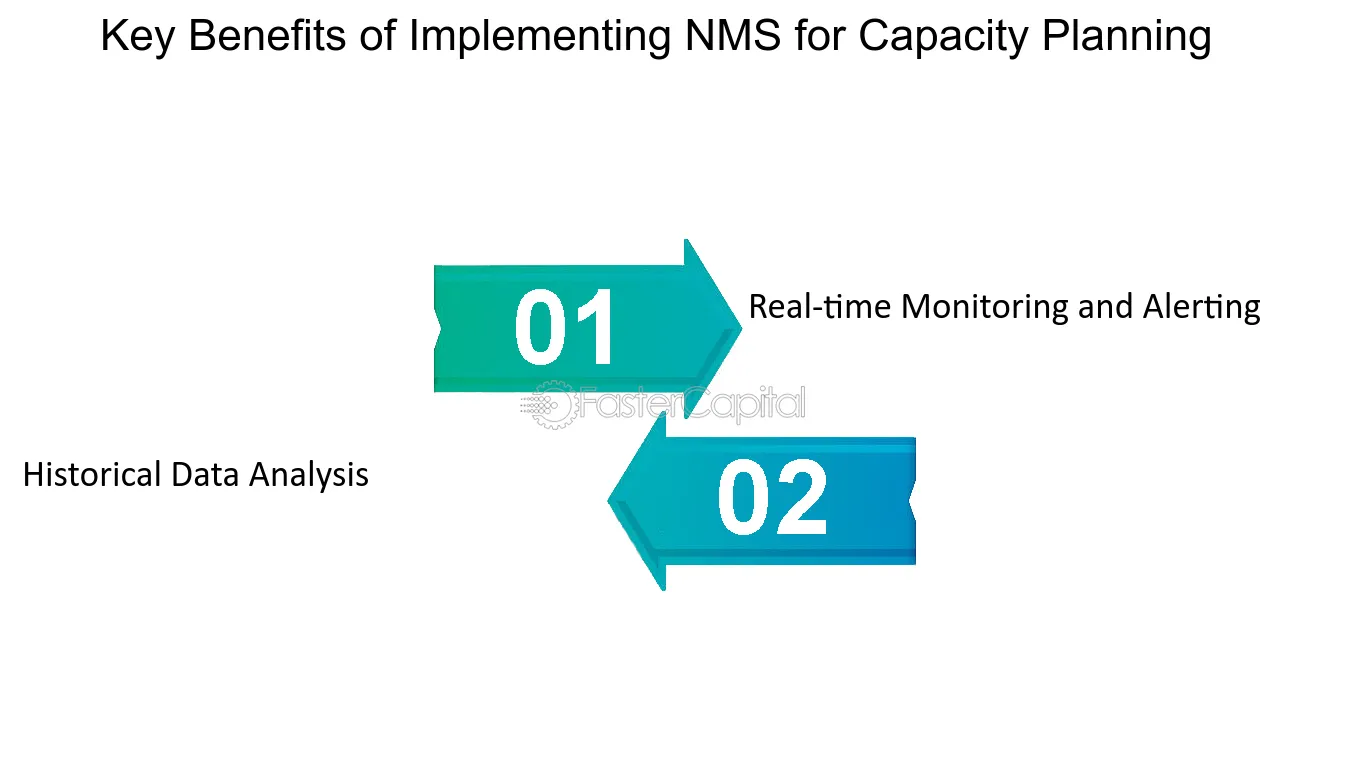 Key Benefits of Implementing NMS for Capacity Planning

01

Real-time Monitoring and Alerting

FasterCapital

Historical Data Analysis

02